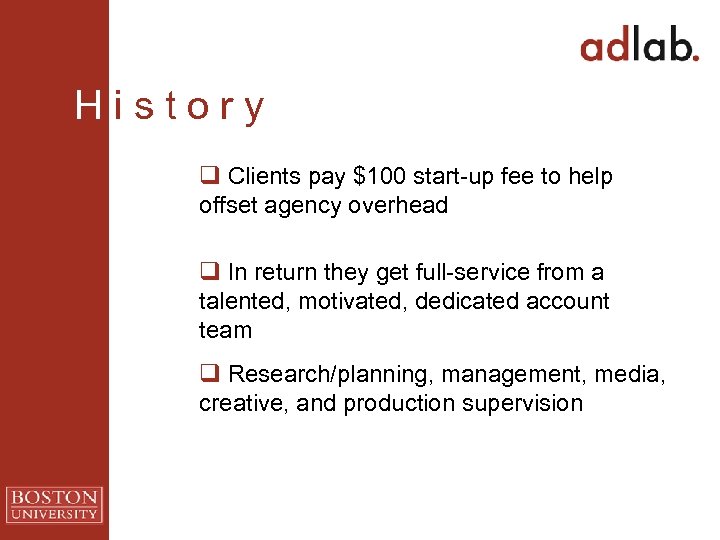 adlab.

History

❑ Clients pay \$100 start-up fee to help offset agency overhead

❑ In return they get full-service from a talented, motivated, dedicated account team

❑ Research/planning, management, media, creative, and production supervision

BOSTON UNIVERSITY